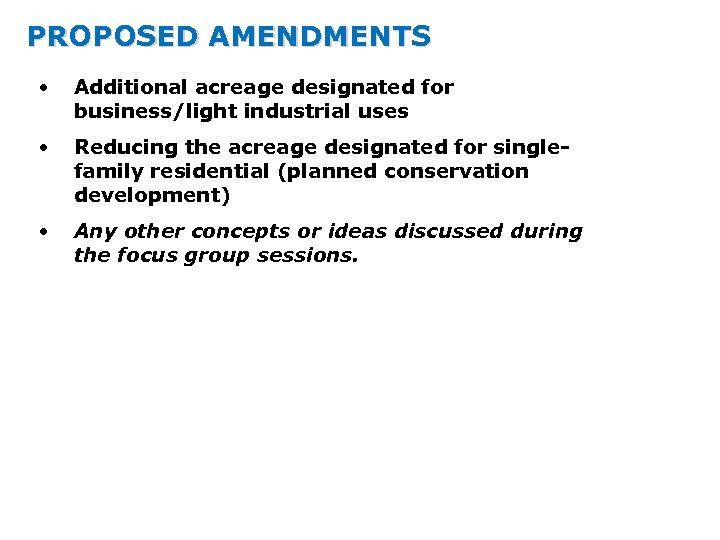 PROPOSED AMENDMENTS

• Additional acreage designated for business/light industrial uses

• Reducing the acreage designated for single-family residential (planned conservation development)

• Any other concepts or ideas discussed during the focus group sessions.